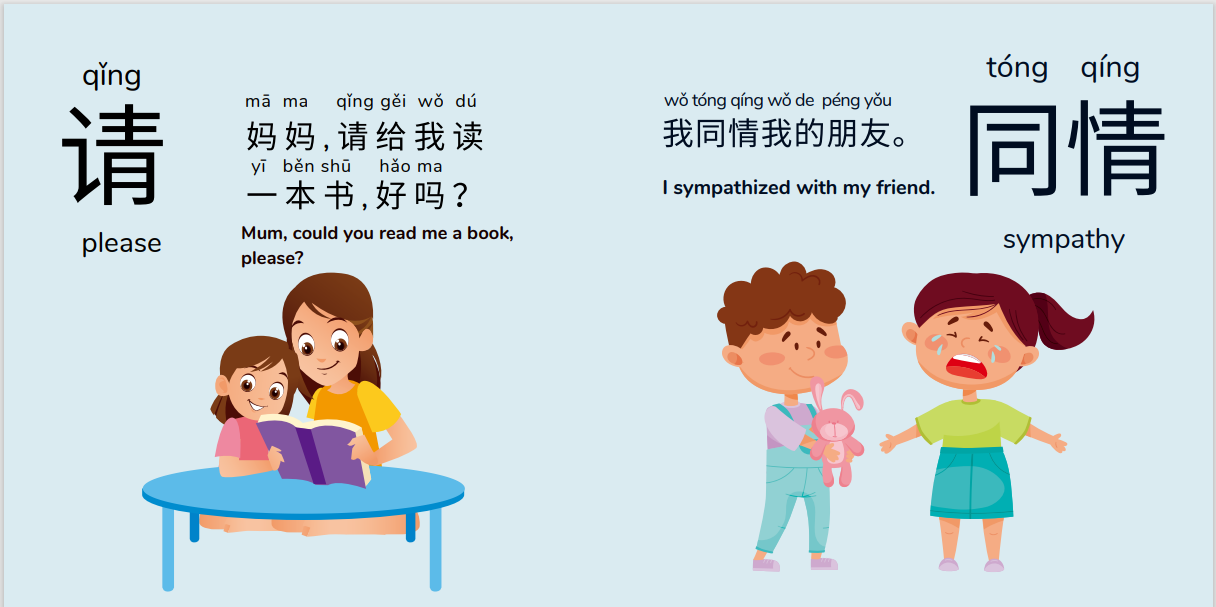 qǐng
请
please

mā ma qǐng gěi wǒ dú
妈妈，请给我读
yī běn shū hǎo ma
一本书，好吗？
Mum, could you read me a book, please?

wǒ tóng qíng wǒ de péng yǒu
我同情我的朋友。
I sympathized with my friend.

tóng qíng
同情
sympathy